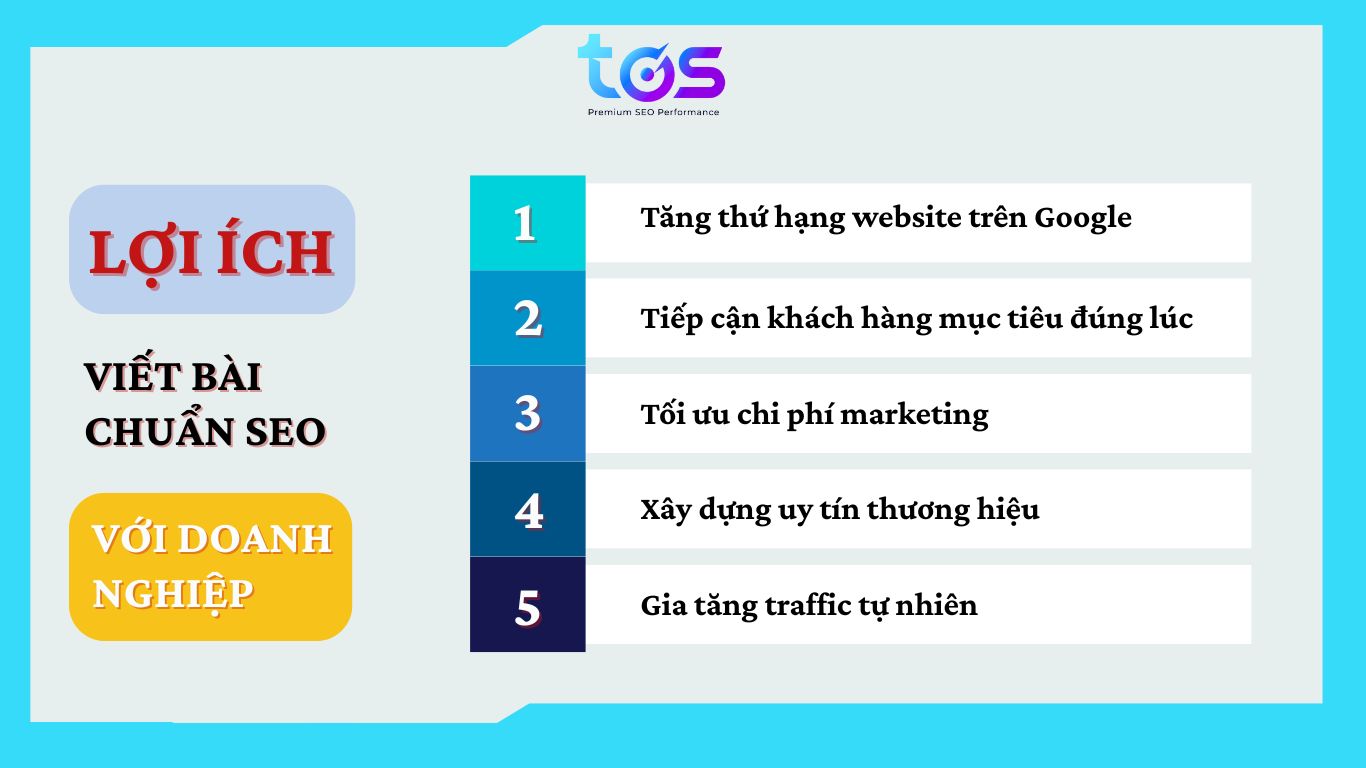 tos
Premium SEO Performance

LỢI ÍCH

VIẾT BÀI CHUẨN SEO

VỚI DOANH NGHIỆP

1 Tăng thứ hạng website trên Google

2 Tiếp cận khách hàng mục tiêu đúng lúc

3 Tối ưu chi phí marketing

4 Xây dựng uy tín thương hiệu

5 Gia tăng traffic tự nhiên